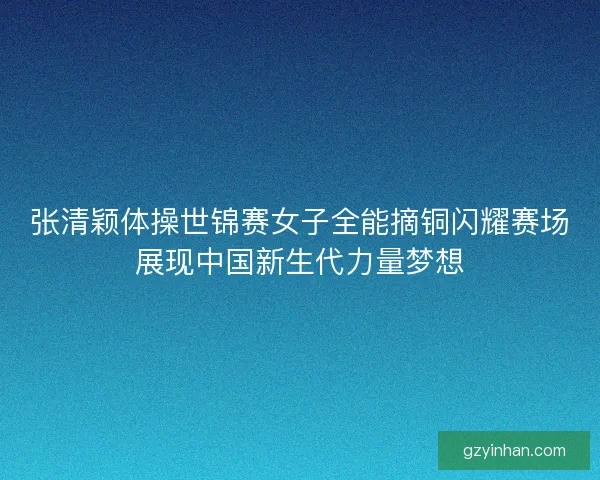 张清颖体操世锦赛女子全能摘铜闪耀赛场
展现中国新生代力量梦想

gzyinhan.com